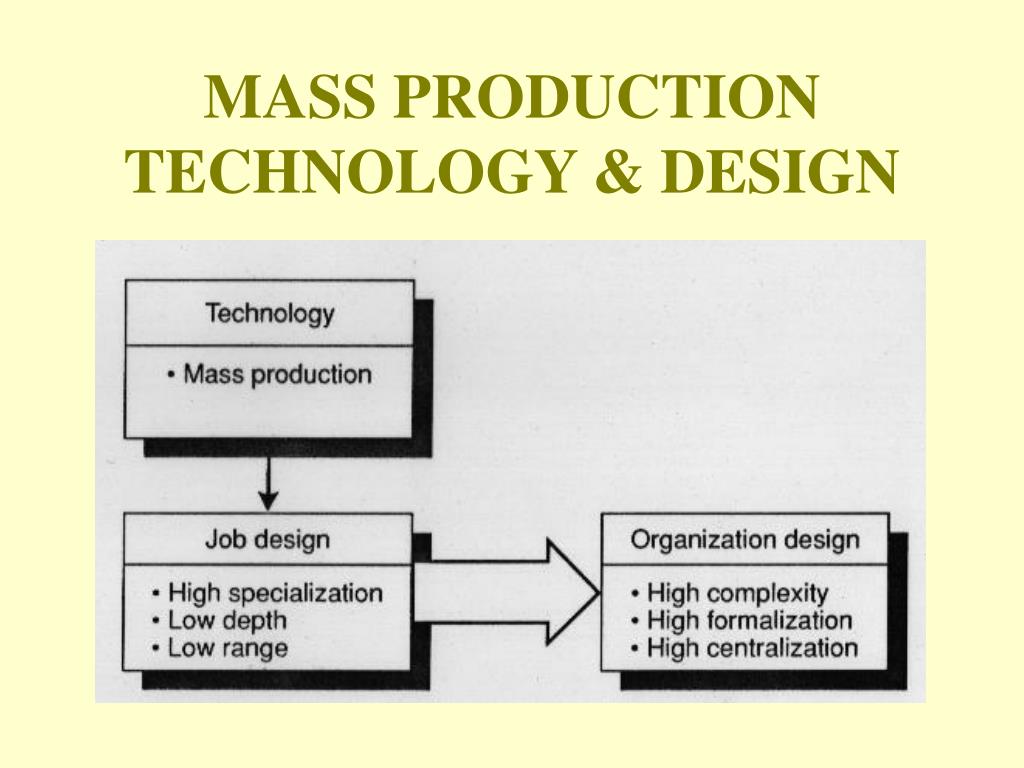 MASS PRODUCTION TECHNOLOGY & DESIGN

Technology

• Mass production

Job design

• High specialization
• Low depth
• Low range

Organization design

• High complexity
• High formalization
• High centralization